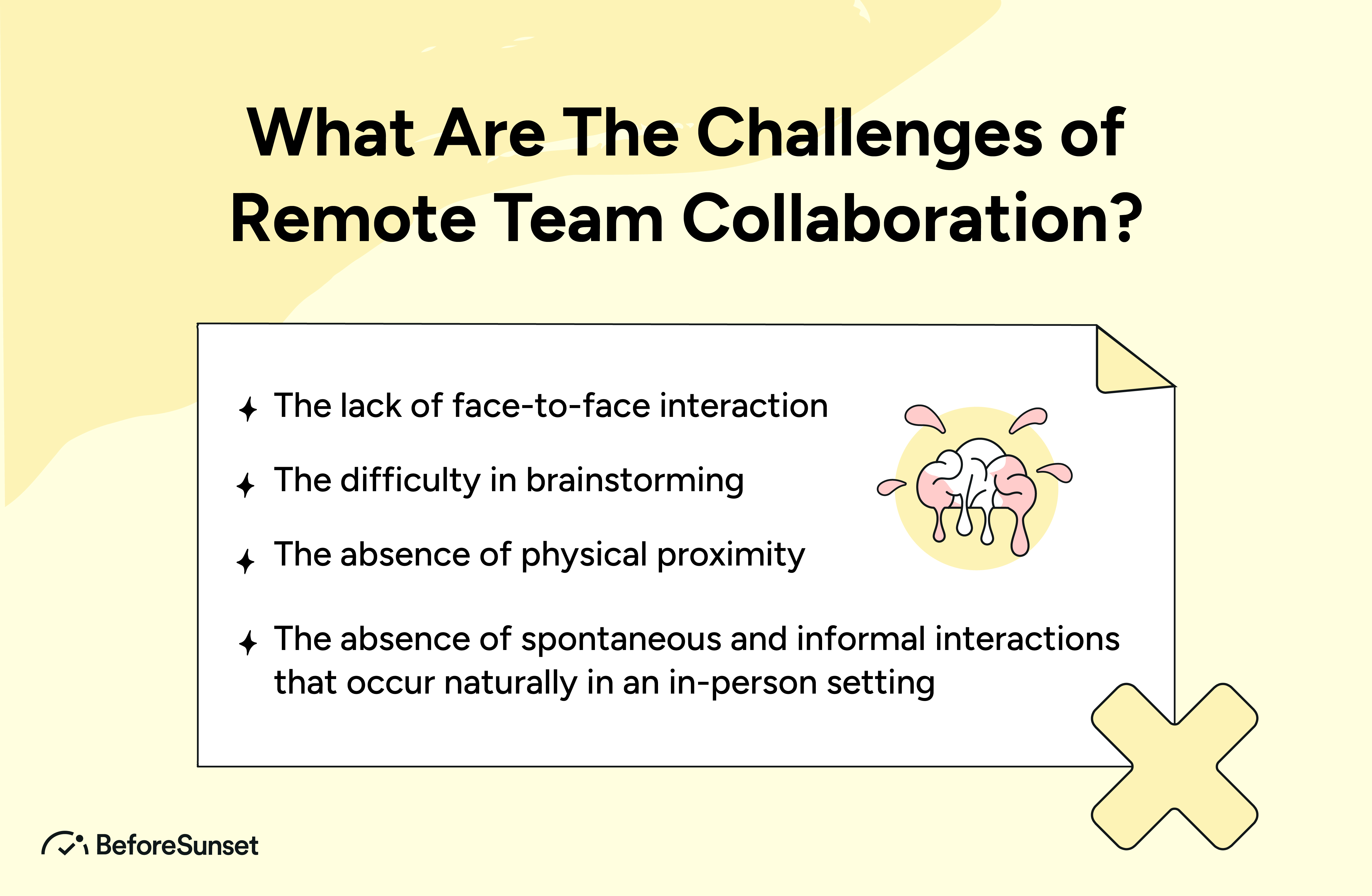 What Are The Challenges of Remote Team Collaboration?

The lack of face-to-face interaction

The difficulty in brainstorming

The absence of physical proximity

The absence of spontaneous and informal interactions that occur naturally in an in-person setting

BeforeSunset